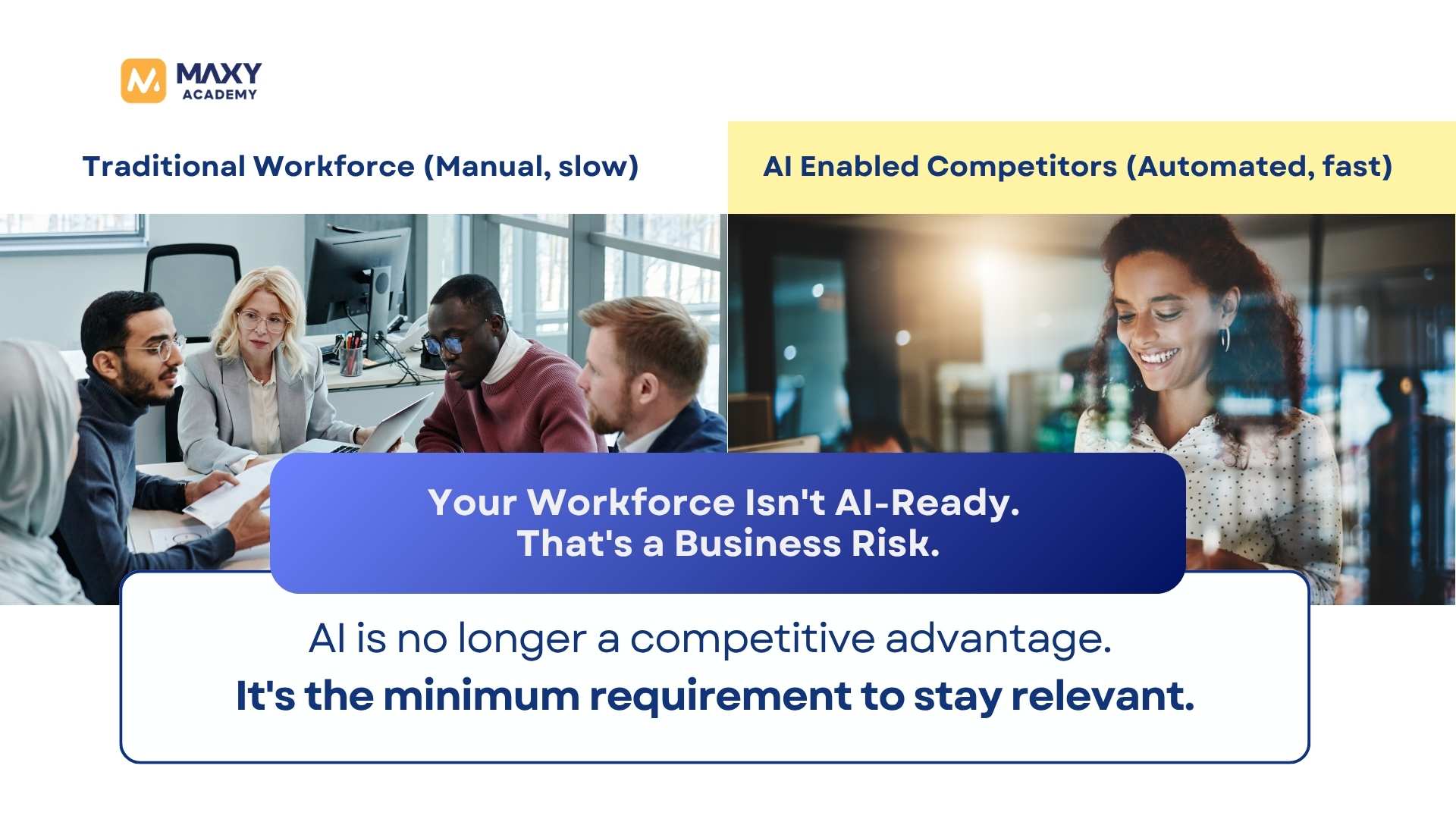 MAXY ACADEMY

Traditional Workforce (Manual, slow)

AI Enabled Competitors (Automated, fast)

Your Workforce Isn't AI-Ready.
That's a Business Risk.

AI is no longer a competitive advantage.
It's the minimum requirement to stay relevant.